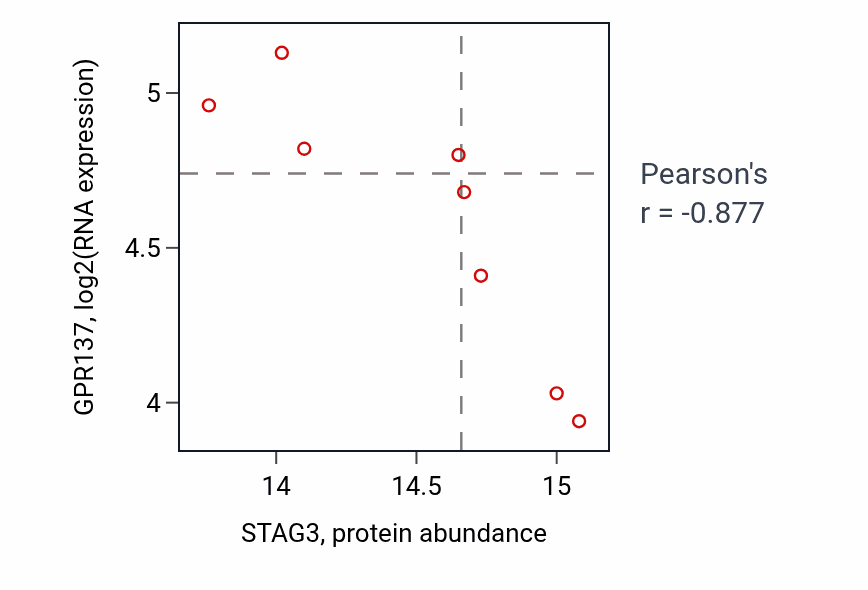 GPR137, log2(RNA expression)

5
4.5
4

14
14.5
15

STAG3, protein abundance

Pearson's
r = -0.877